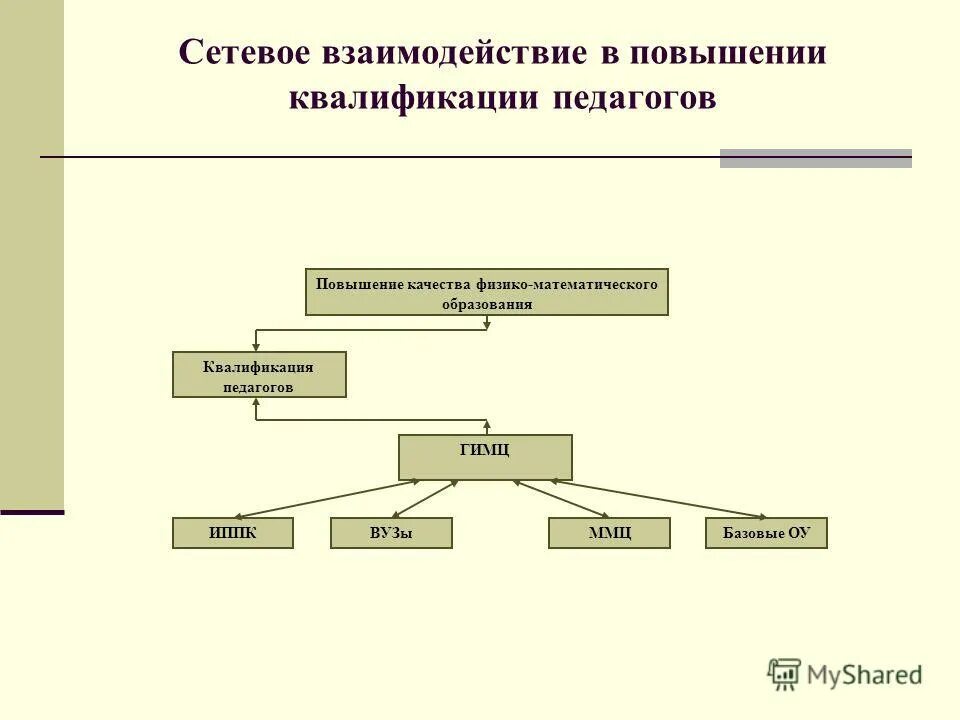 Сетевое взаимодействие в повышении квалификации педагогов

Повышение качества физико-математического образования

Квалификация педагогов

ГИМЦ

ИППК

ВУЗы

ММЦ

Базовые ОУ

MyShared